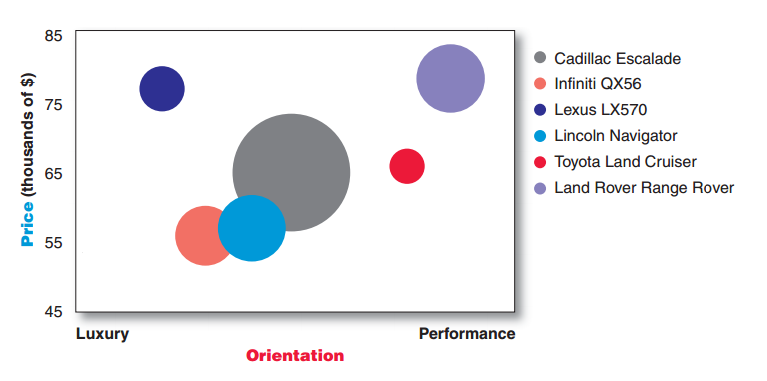 Price (thousands of $)

85
75
65
55
45

Luxury
Performance
Orientation

Cadillac Escalade
Infiniti QX56
Lexus LX570
Lincoln Navigator
Toyota Land Cruiser
Land Rover Range Rover